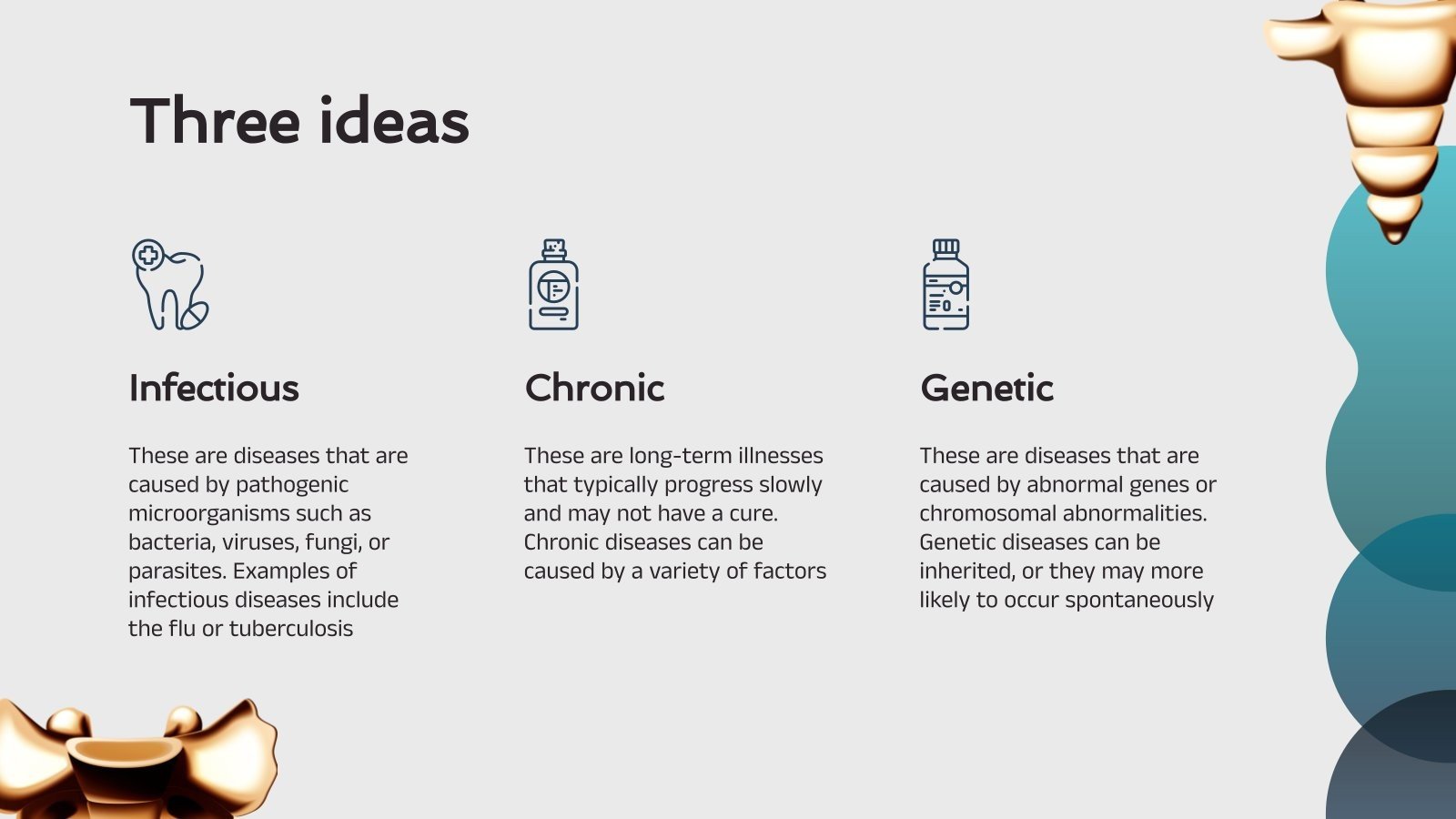 Three ideas

Infectious

These are diseases that are caused by pathogenic microorganisms such as bacteria, viruses, fungi, or parasites. Examples of infectious diseases include the flu or tuberculosis

Chronic

These are long-term illnesses that typically progress slowly and may not have a cure. Chronic diseases can be caused by a variety of factors

Genetic

These are diseases that are caused by abnormal genes or chromosomal abnormalities. Genetic diseases can be inherited, or they may more likely to occur spontaneously